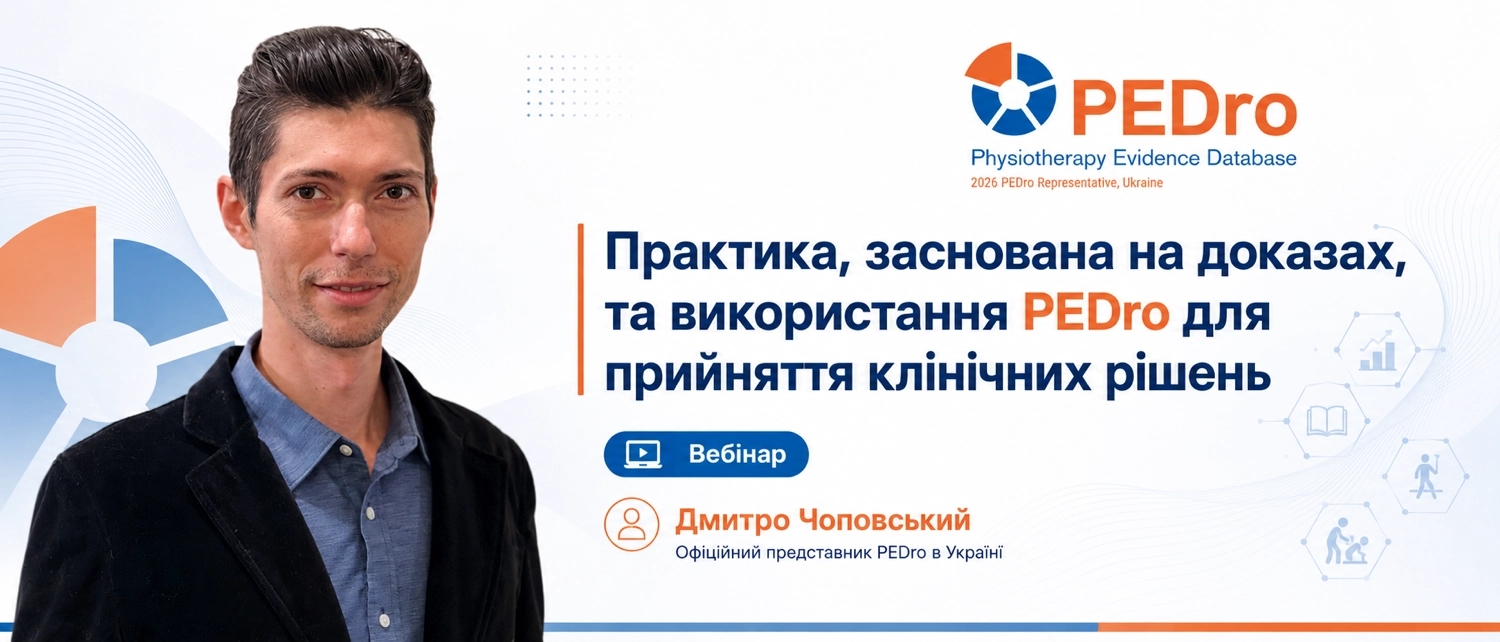 PEDro
Physiotherapy Evidence Database
2026 PEDro Representative, Ukraine

Практика, заснована на доказах, та використання PEDro для прийняття клінічних рішень

Вебінар

Дмитро Чоповський
Офіційний представник PEDro в Україні